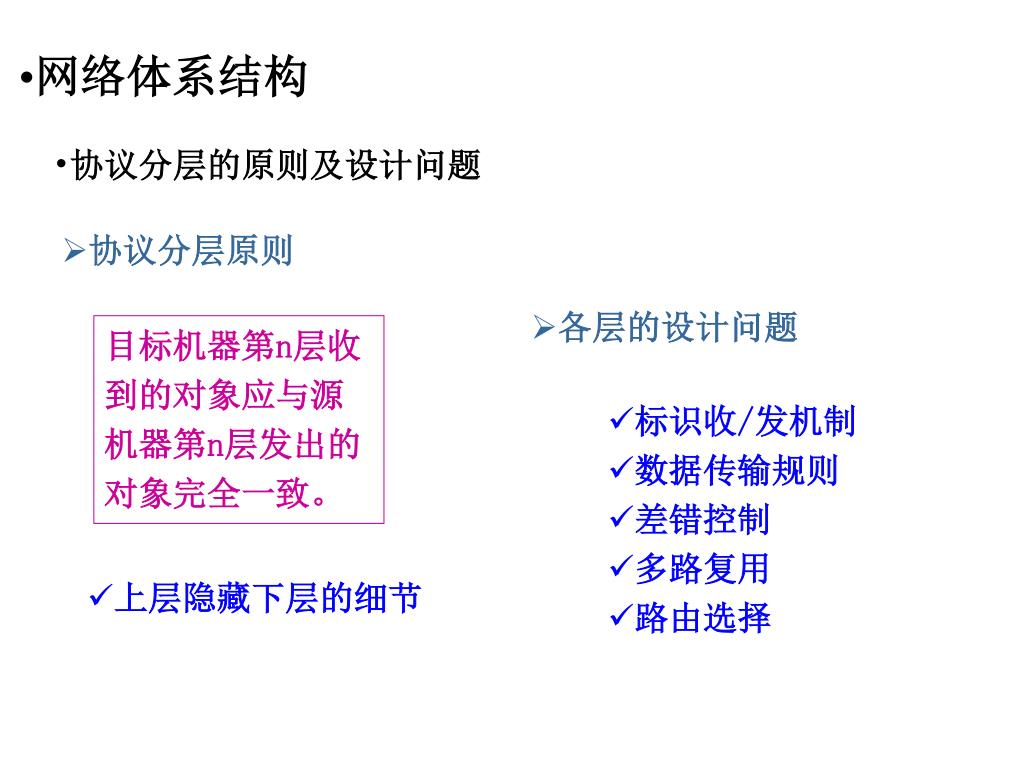 •网络体系结构

•协议分层的原则及设计问题

➢协议分层原则

目标机器第n层收到的对象应与源机器第n层发出的对象完全一致。

✓上层隐藏下层的细节

➢各层的设计问题

✓标识收/发机制
✓数据传输规则
✓差错控制
✓多路复用
✓路由选择